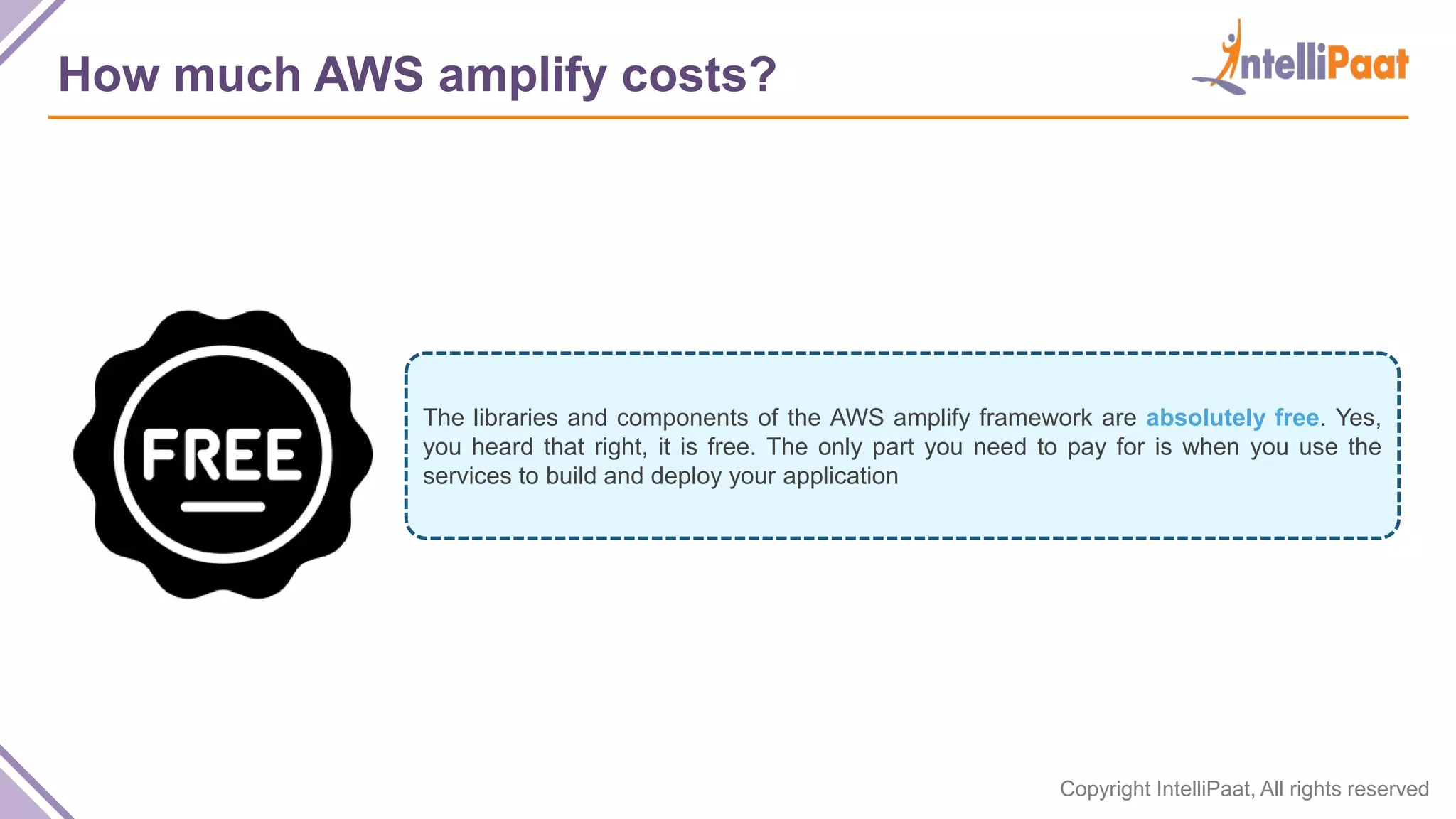 How much AWS amplify costs?

IntelliPaat

FREE

The libraries and components of the AWS amplify framework are absolutely free. Yes, you heard that right, it is free. The only part you need to pay for is when you use the services to build and deploy your application

Copyright IntelliPaat, All rights reserved